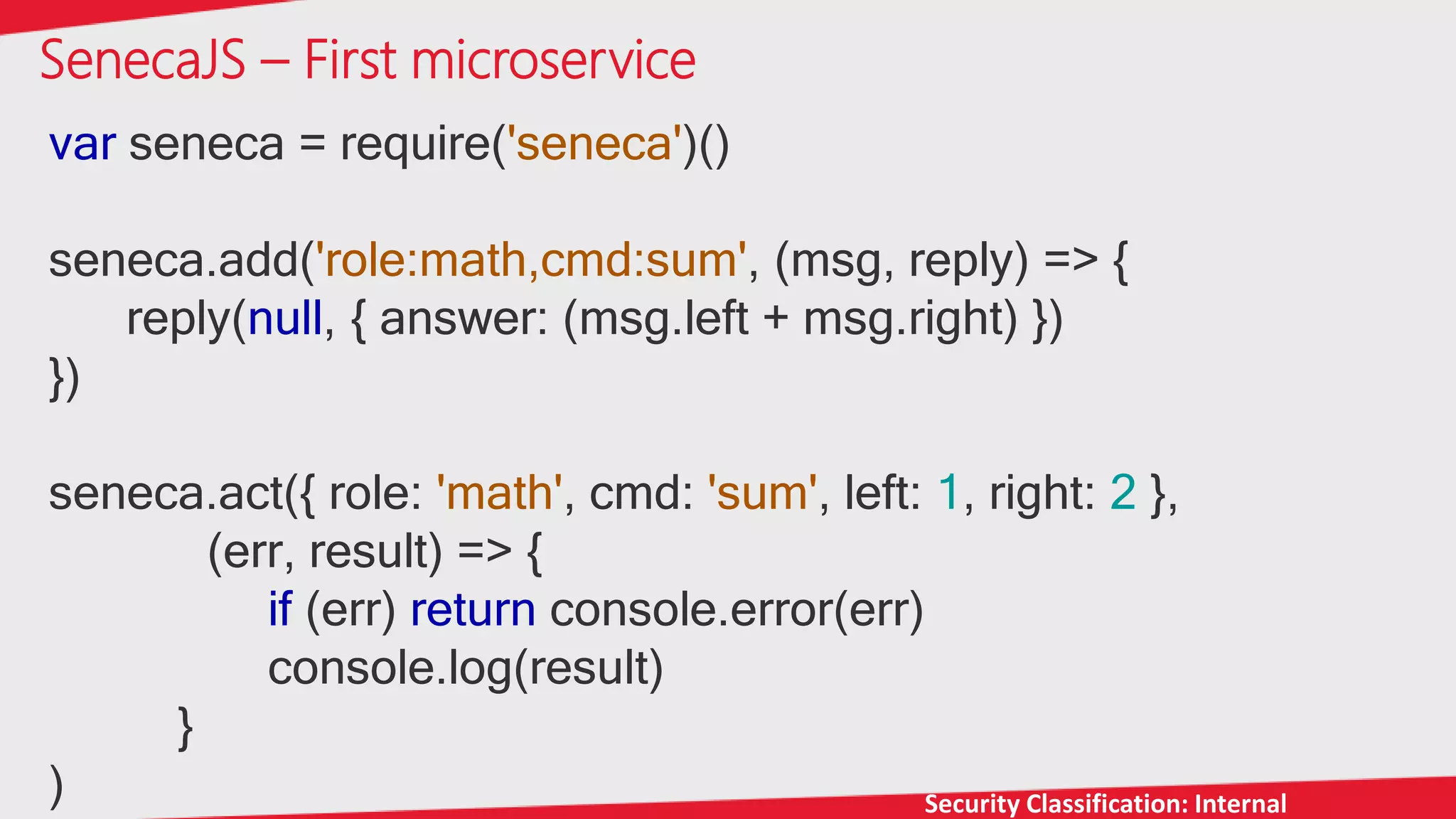 SenecaJS – First microservice

var seneca = require('seneca')()

seneca.add('role:math,cmd:sum', (msg, reply) => {
reply(null, { answer: (msg.left + msg.right) })
})

seneca.act({ role: 'math', cmd: 'sum', left: 1, right: 2 },
(err, result) => {
if (err) return console.error(err)
console.log(result)
}
)

Security Classification: Internal